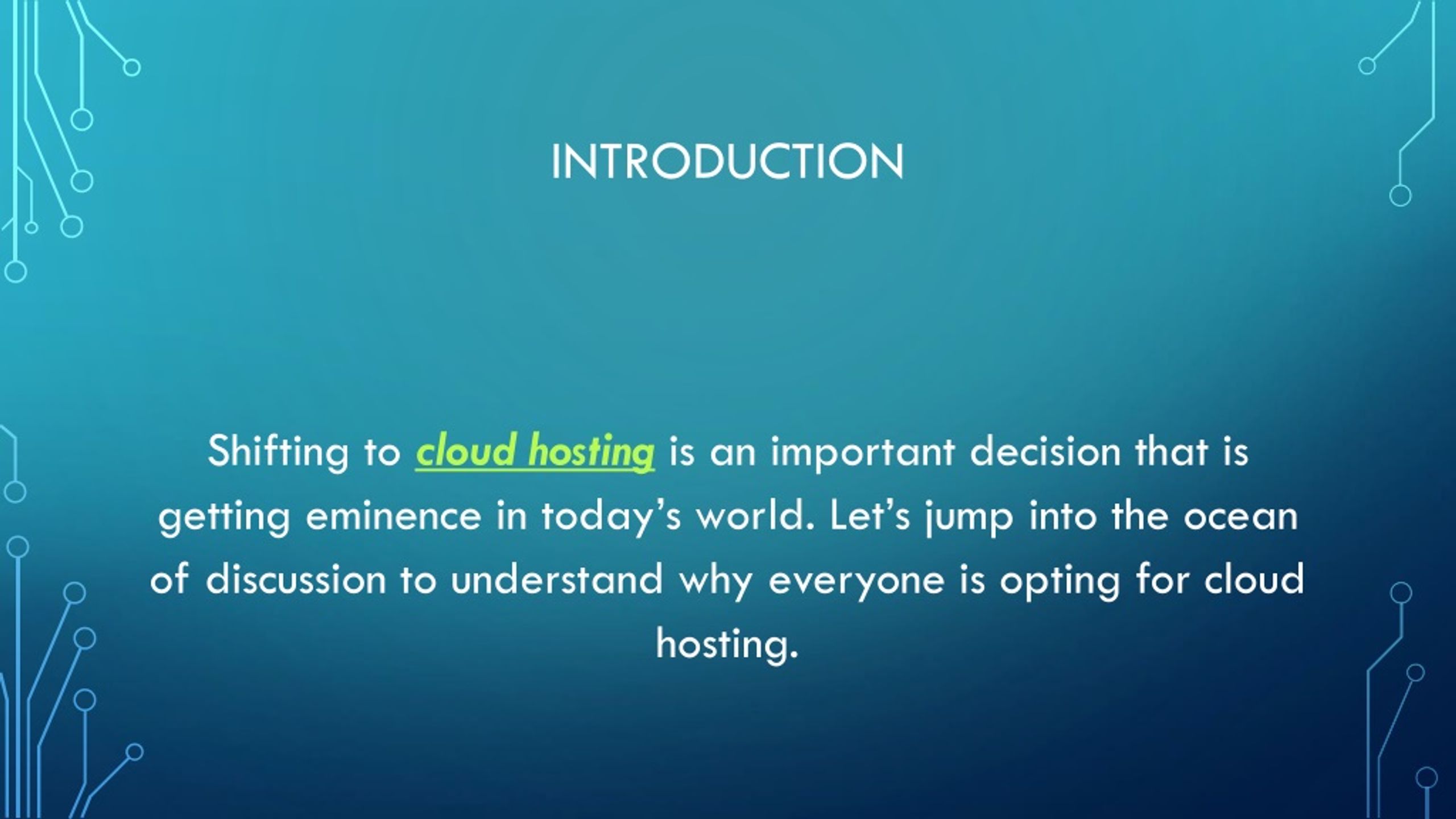 INTRODUCTION

Shifting to cloud hosting is an important decision that is getting eminence in today's world. Let's jump into the ocean of discussion to understand why everyone is opting for cloud hosting.